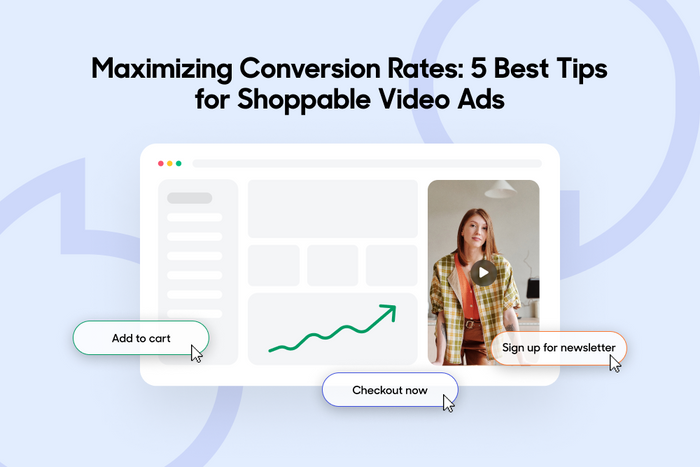 Maximizing Conversion Rates: 5 Best Tips for Shoppable Video Ads

Add to cart

Sign up for newsletter

Checkout now